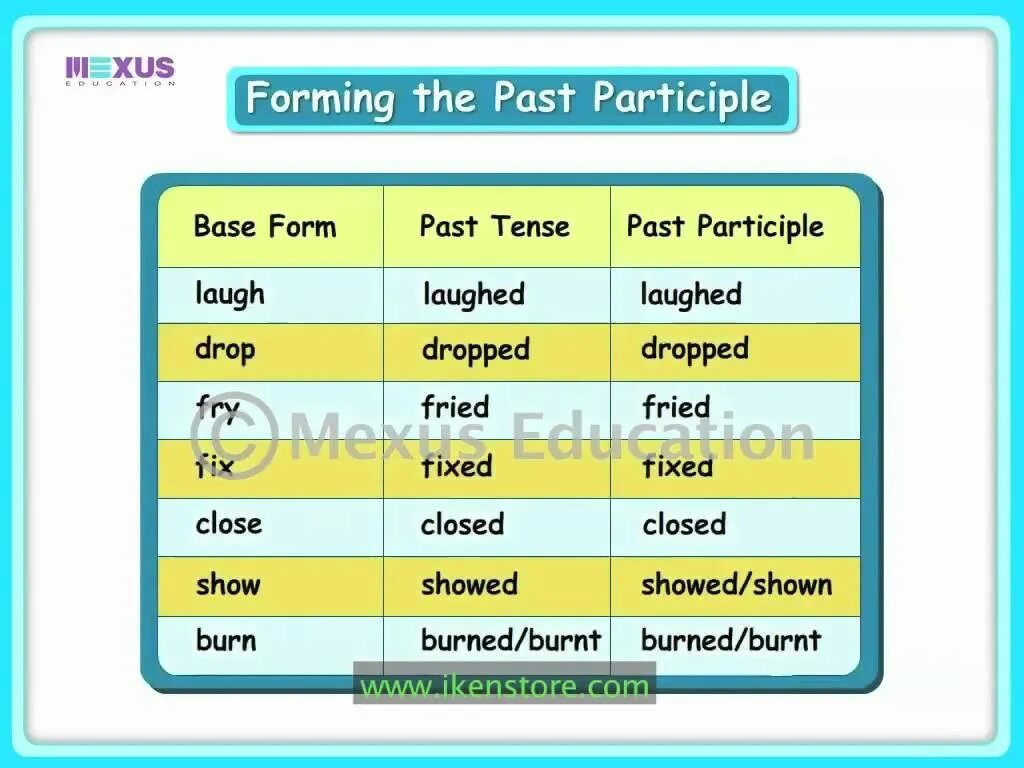 MEXUS EDUCATION

Forming the Past Participle

| Base Form | Past Tense | Past Participle |
|---|---|---|
| laugh | laughed | laughed |
| drop | dropped | dropped |
| fry | fried | fried |
| fix | fixed | fixed |
| close | closed | closed |
| show | showed | showed/shown |
| burn | burned/burnt | burned/burnt |

© Mexus Education

www.ikenstore.com